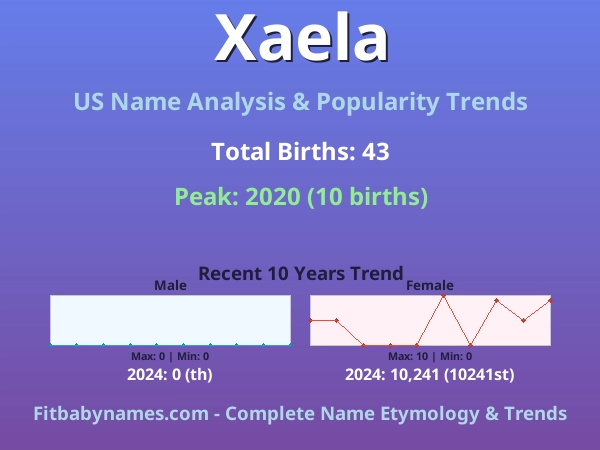 Xaela

US Name Analysis & Popularity Trends

Total Births: 43

Peak: 2020 (10 births)

Recent 10 Years Trend

Male

Max: 0 | Min: 0

2024: 0 (th)

Female

Max: 10 | Min: 0

2024: 10,241 (10241st)

Fitbabynames.com - Complete Name Etymology & Trends